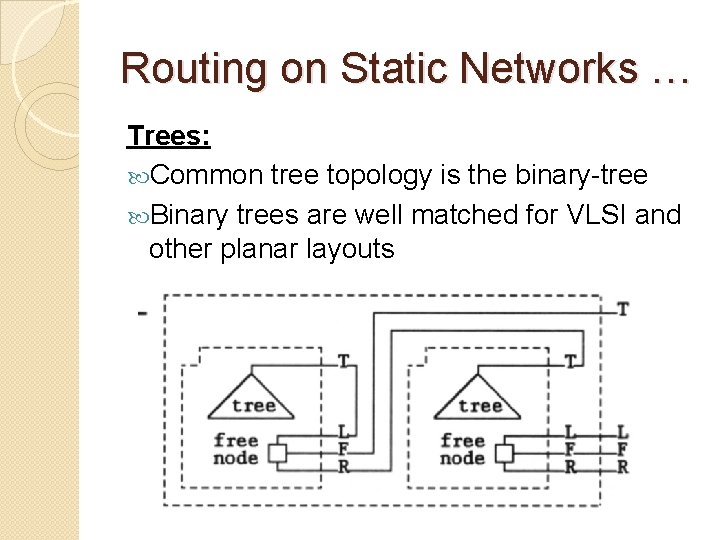 Routing on Static Networks …

Trees:

Common tree topology is the binary-tree

Binary trees are well matched for VLSI and other planar layouts

-

T

T

tree

free node

L

F

R

T

tree

free node

L

F

R

L

F

R